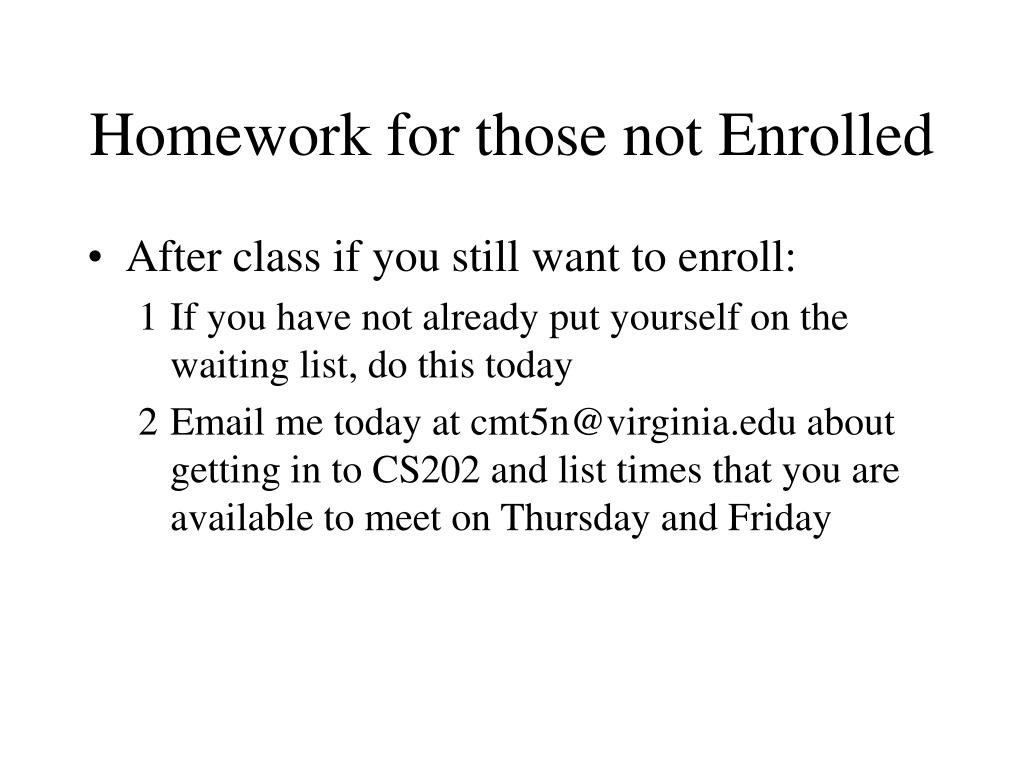 Homework for those not Enrolled

• After class if you still want to enroll:

1 If you have not already put yourself on the waiting list, do this today

2 Email me today at cmt5n@virginia.edu about getting in to CS202 and list times that you are available to meet on Thursday and Friday